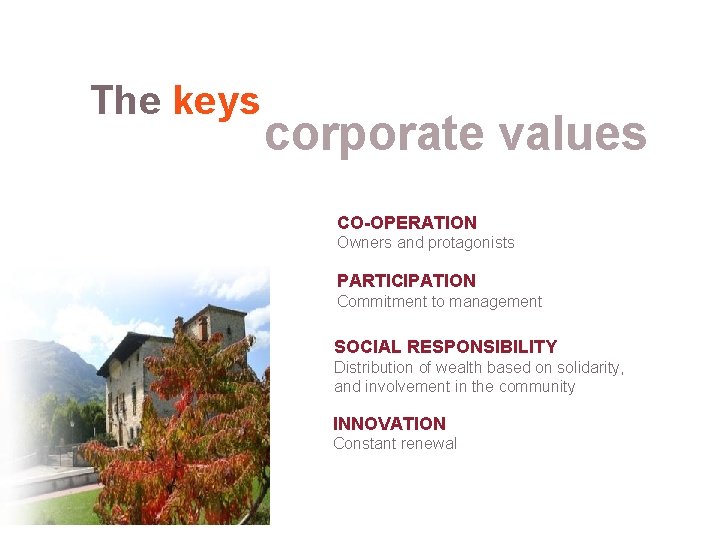 The keys
corporate values

CO-OPERATION
Owners and protagonists

PARTICIPATION
Commitment to management

SOCIAL RESPONSIBILITY
Distribution of wealth based on solidarity, and involvement in the community

INNOVATION
Constant renewal